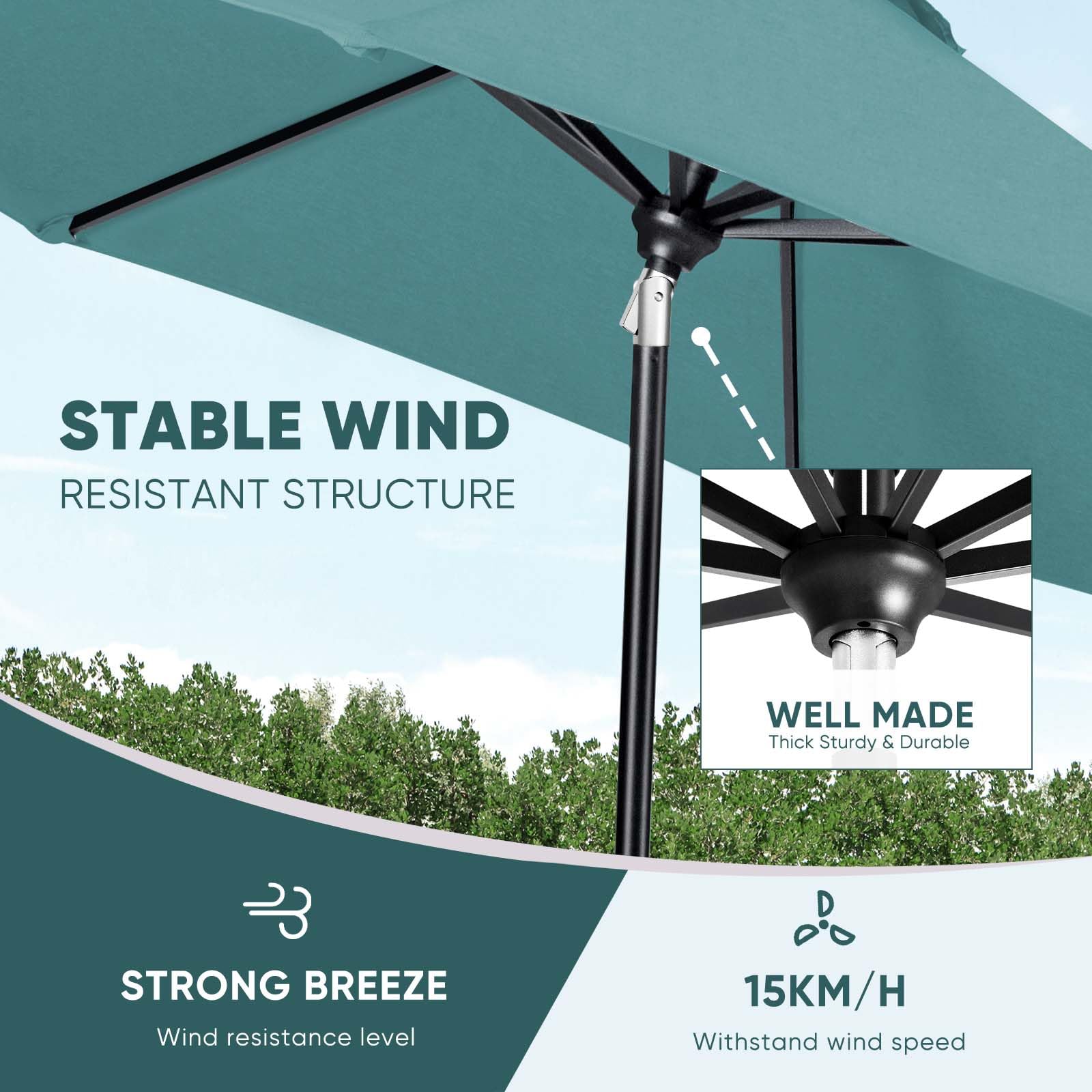 STABLE WIND
RESISTANT STRUCTURE

WELL MADE
Thick Sturdy & Durable

STRONG BREEZE
Wind resistance level

15KM/H
Withstand wind speed